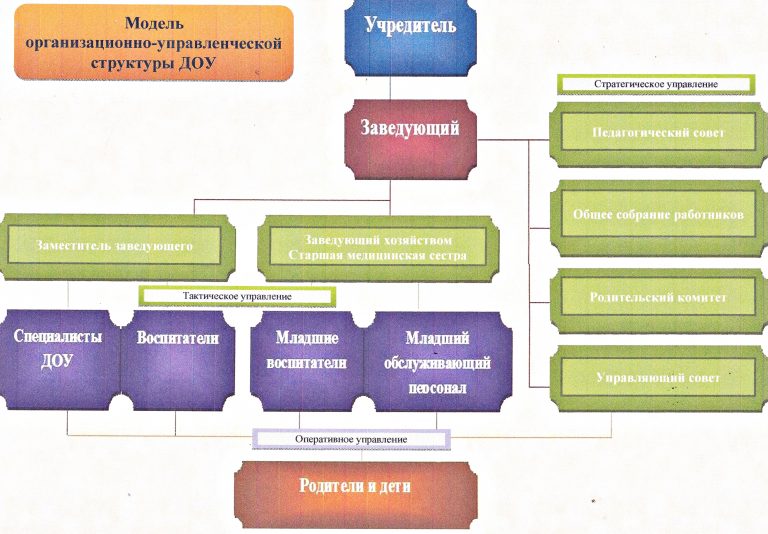 Модель организационно-управленческой структуры ДОУ

Учредитель

Стратегическое управление

Заведующий

Педагогический совет

Общее собрание работников

Заместитель заведующего

Заведующий хозяйством Старшая медицинская сестра

Родительский комитет

Тактическое управление

Специалисты ДОУ

Воспитатели

Младшие воспитатели

Младший обслуживающий персонал

Управляющий совет

Оперативное управление

Родители и дети